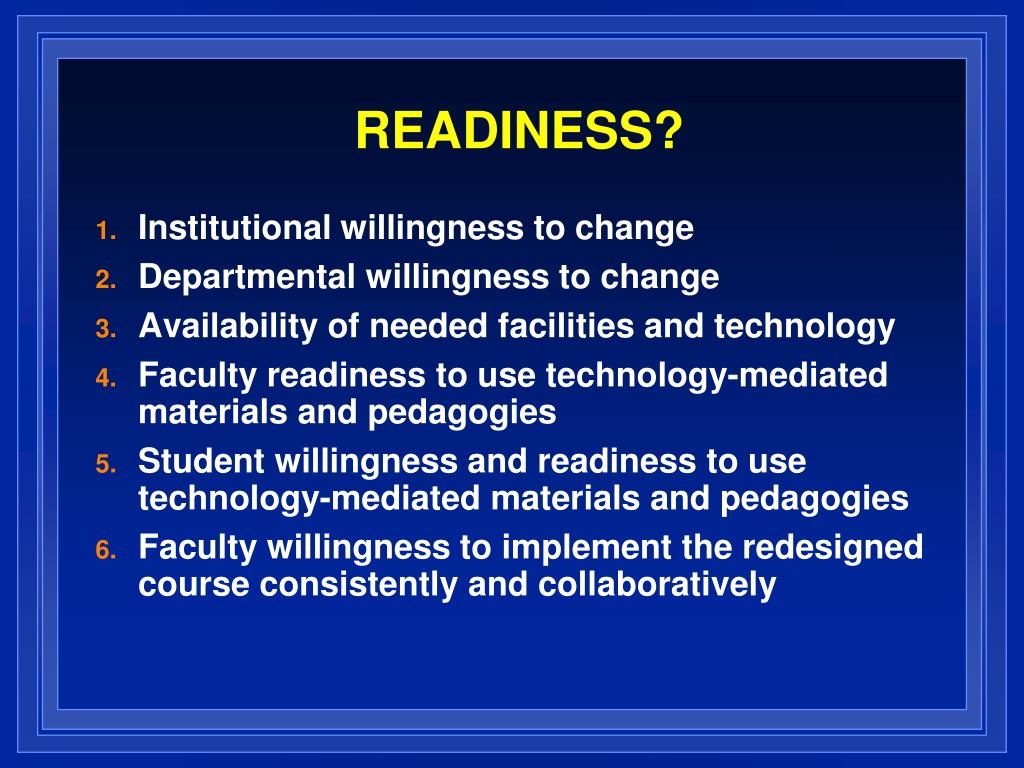 READINESS?

1. Institutional willingness to change
2. Departmental willingness to change
3. Availability of needed facilities and technology
4. Faculty readiness to use technology-mediated materials and pedagogies
5. Student willingness and readiness to use technology-mediated materials and pedagogies
6. Faculty willingness to implement the redesigned course consistently and collaboratively